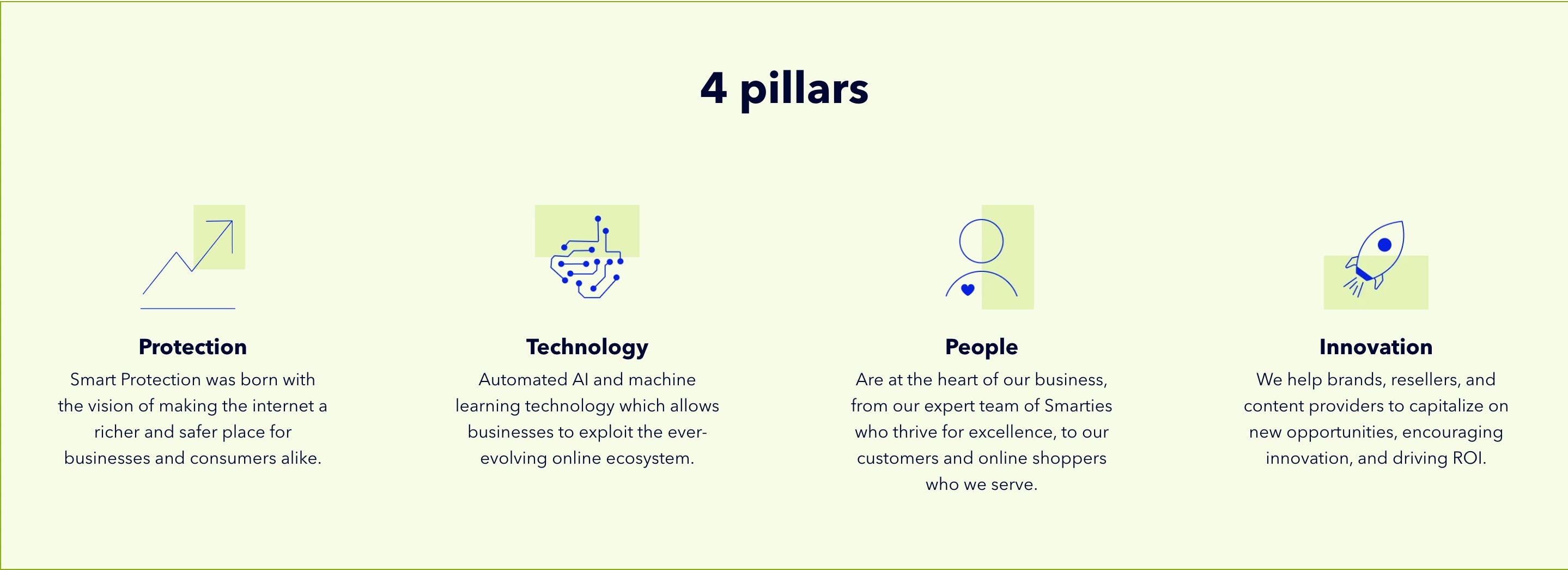 4 pillars

Protection

Smart Protection was born with the vision of making the internet a richer and safer place for businesses and consumers alike.

Technology

Automated AI and machine learning technology which allows businesses to exploit the ever-evolving online ecosystem.

People

Are at the heart of our business, from our expert team of Smarties who thrive for excellence, to our customers and online shoppers who we serve.

Innovation

We help brands, resellers, and content providers to capitalize on new opportunities, encouraging innovation, and driving ROI.